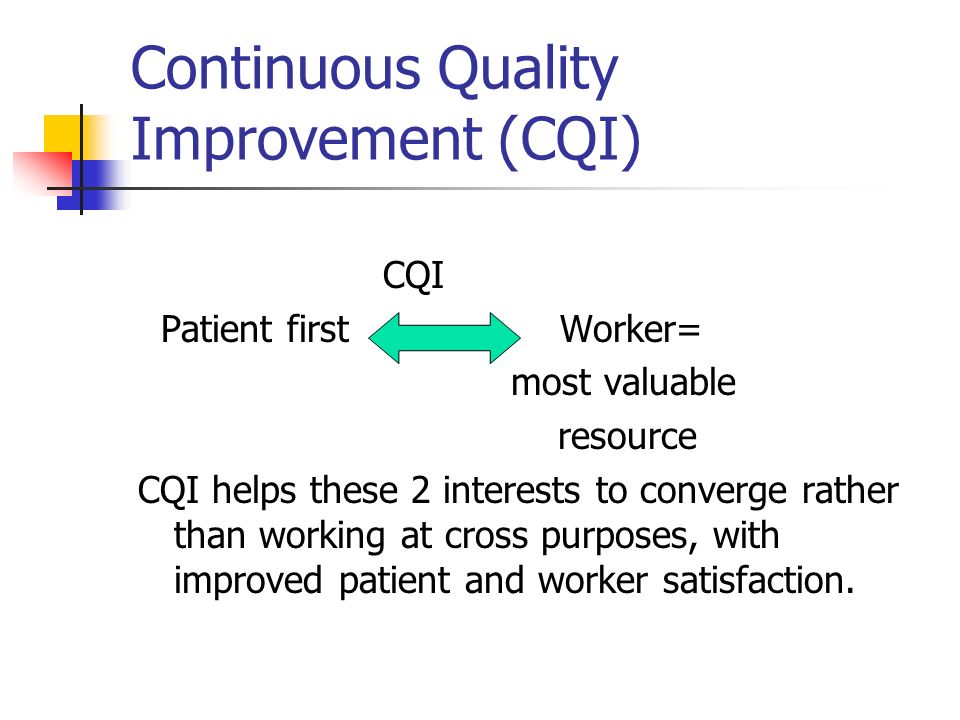 Continuous Quality Improvement (CQI)

CQI

Patient first

Worker= most valuable resource

CQI helps these 2 interests to converge rather than working at cross purposes, with improved patient and worker satisfaction.